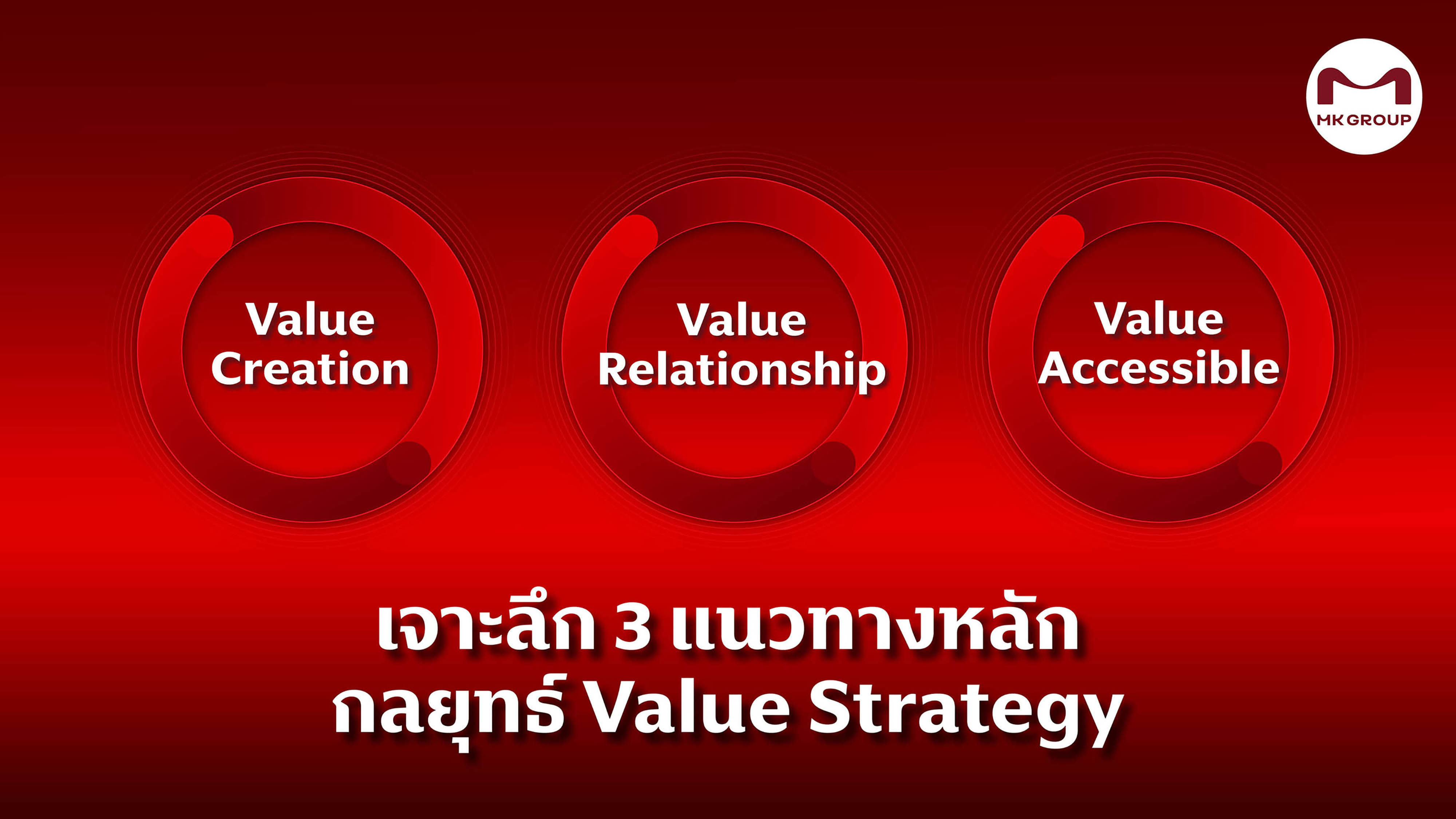 MK GROUP

Value Creation

Value Relationship

Value Accessible

เจาะลึก 3 แนวทางหลัก กลยุทธ์ Value Strategy